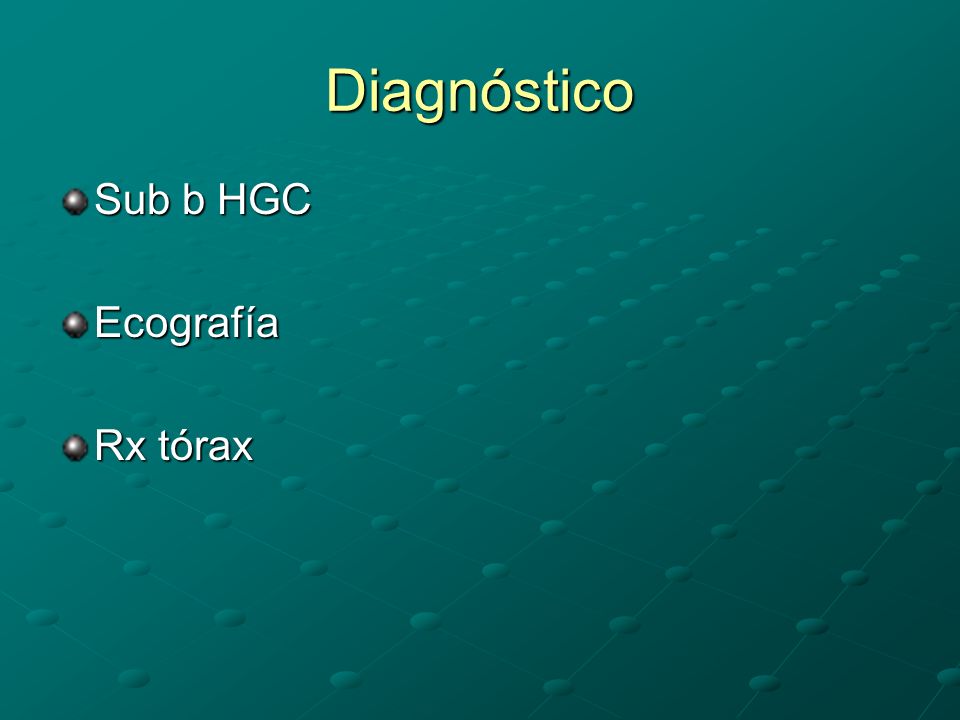 Diagnóstico

Sub b HGC

Ecografía

Rx tórax